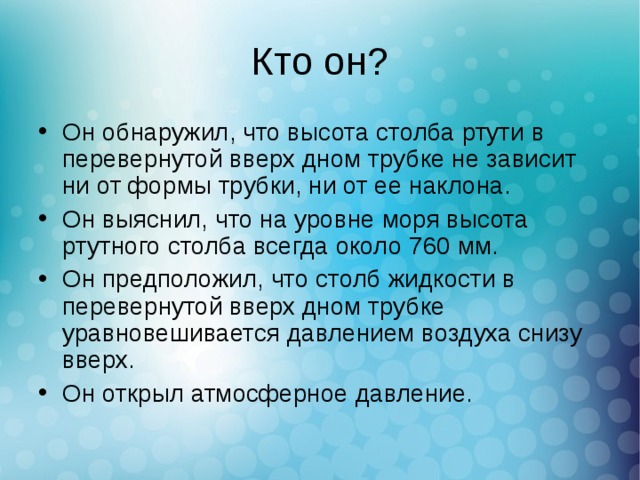 Кто он?

• Он обнаружил, что высота столба ртути в перевернутой вверх дном трубке не зависит ни от формы трубки, ни от ее наклона.
• Он выяснил, что на уровне моря высота ртутного столба всегда около 760 мм.
• Он предположил, что столб жидкости в перевернутой вверх дном трубке уравновешивается давлением воздуха снизу вверх.
• Он открыл атмосферное давление.